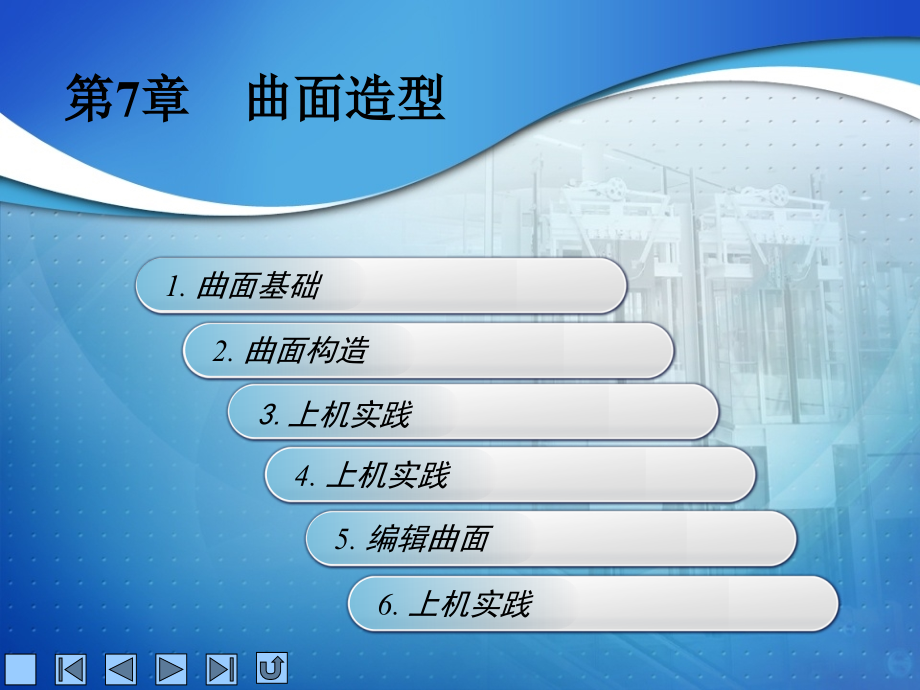 第7章　曲面造型

1. 曲面基础

2. 曲面构造

3. 上机实践

4. 上机实践

5. 编辑曲面

6. 上机实践